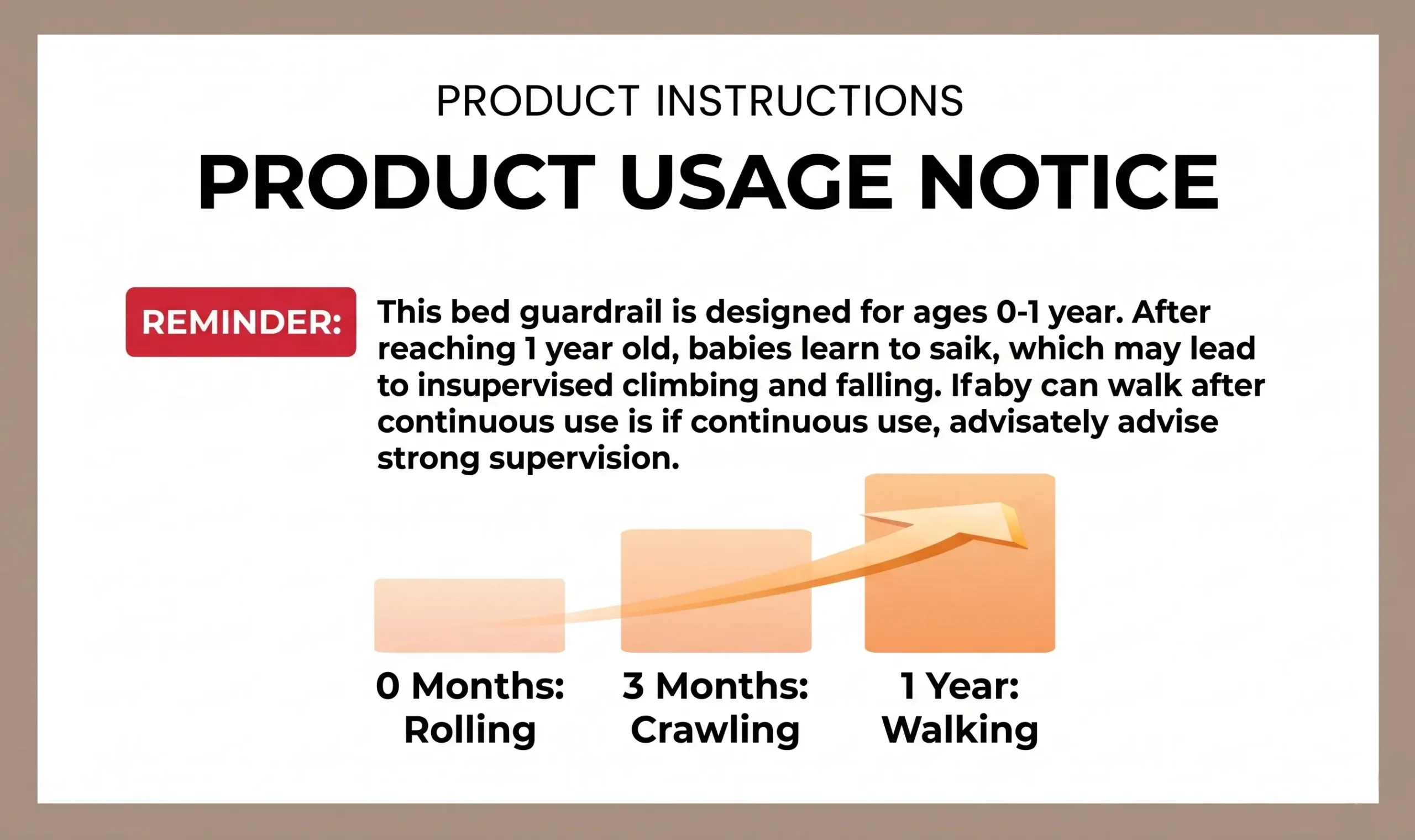 PRODUCT INSTRUCTIONS

PRODUCT USAGE NOTICE

REMINDER:

This bed guardrail is designed for ages 0-1 year. After reaching 1 year old, babies learn to saik, which may lead to insupervised climbing and falling. Ifaby can walk after continuous use is if continuous use, advisately advise strong supervision.

0 Months: Rolling

3 Months: Crawling

1 Year: Walking